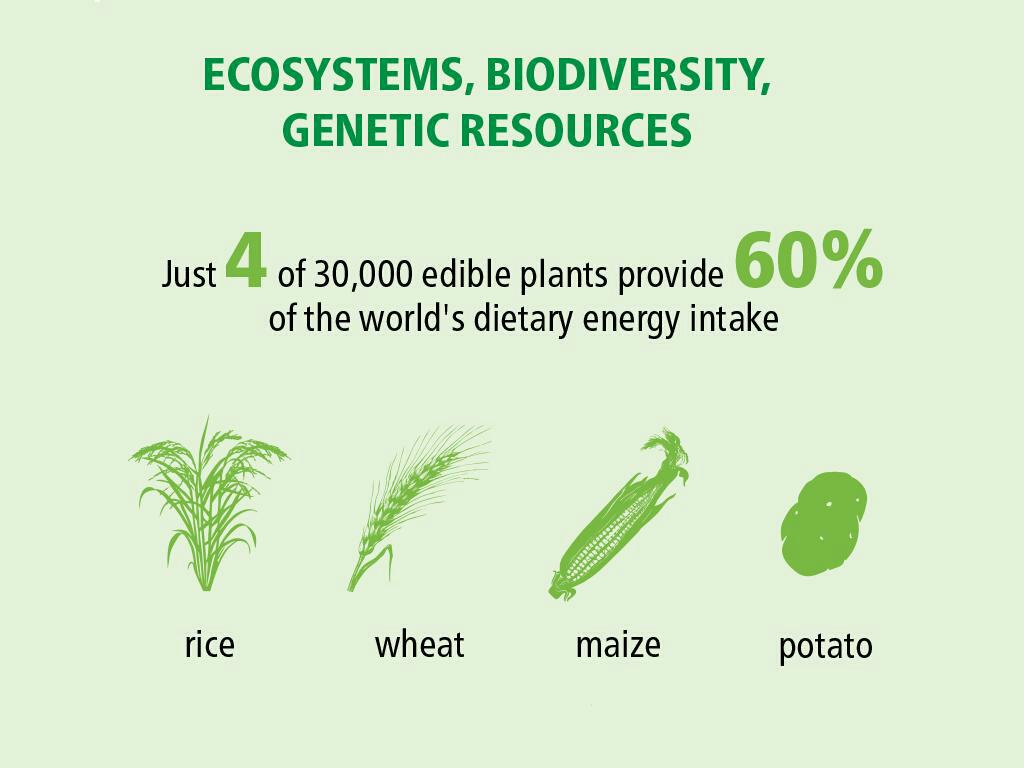 ECOSYSTEMS, BIODIVERSITY, GENETIC RESOURCES

Just 4 of 30,000 edible plants provide 60% of the world's dietary energy intake

rice

wheat

maize

potato